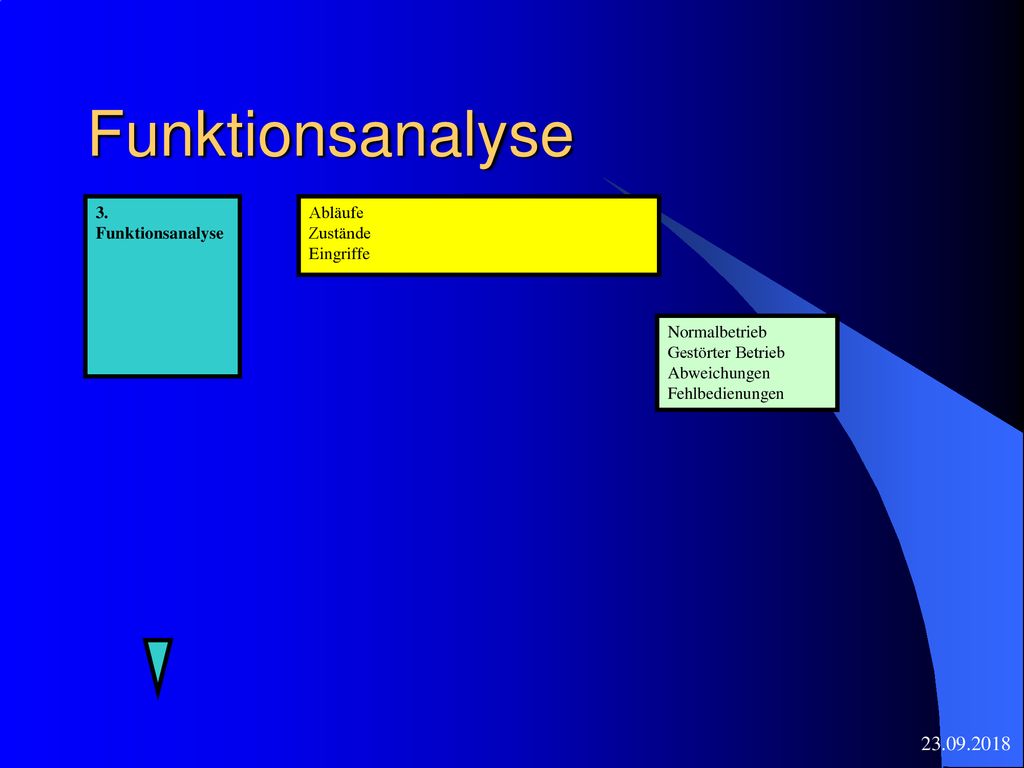 Funktionsanalyse

3.
Funktionsanalyse

Abläufe
Zustände
Eingriffe

Normalbetrieb
Gestörter Betrieb
Abweichungen
Fehlbedienungen

23.09.2018